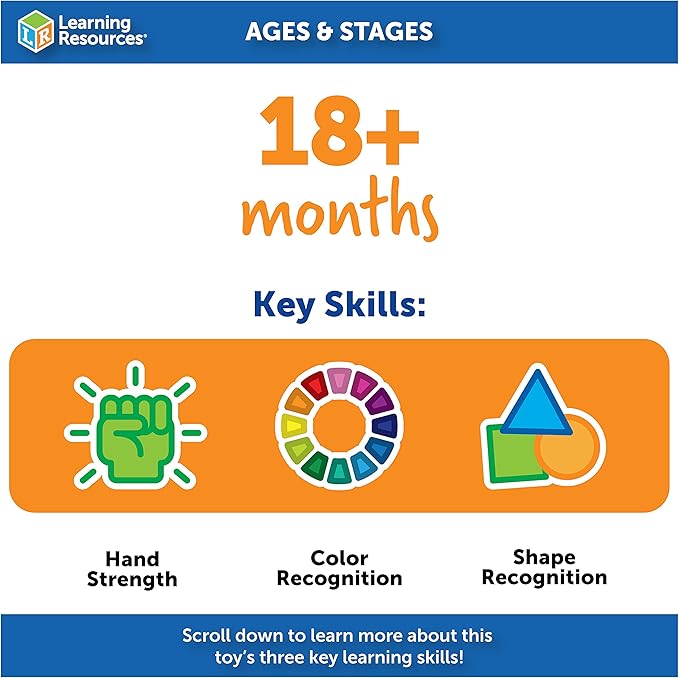 LR Learning Resources®

AGES & STAGES

18+ months

Key Skills:

Hand Strength

Color Recognition

Shape Recognition

Scroll down to learn more about this toy's three key learning skills!